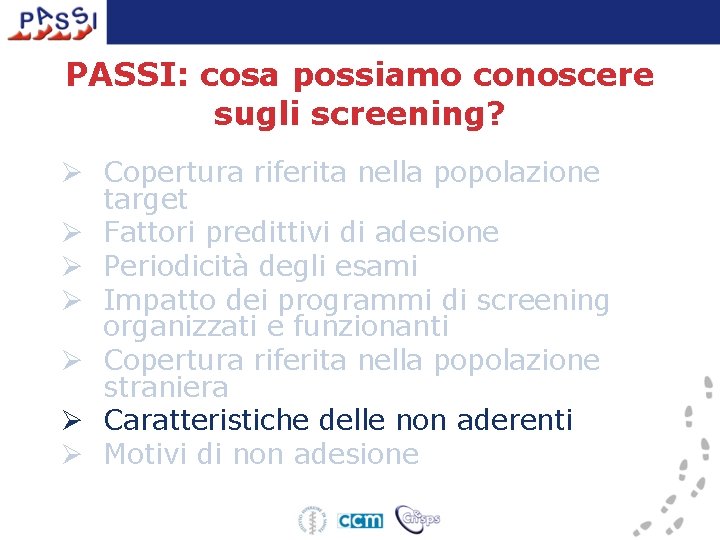 PASSI

PASSI: cosa possiamo conoscere sugli screening?

➢ Copertura riferita nella popolazione target
➢ Fattori predittivi di adesione
➢ Periodicità degli esami
➢ Impatto dei programmi di screening organizzati e funzionanti
➢ Copertura riferita nella popolazione straniera
➢ Caratteristiche delle non aderenti
➢ Motivi di non adesione

ccm Cnesps